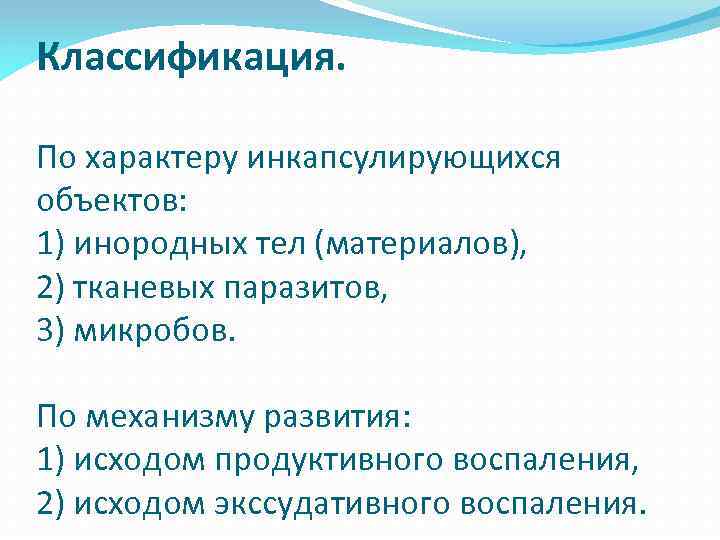 Классификация.

По характеру инкапсулирующихся объектов:
1) инородных тел (материалов),
2) тканевых паразитов,
3) микробов.

По механизму развития:
1) исходом продуктивного воспаления,
2) исходом экссудативного воспаления.